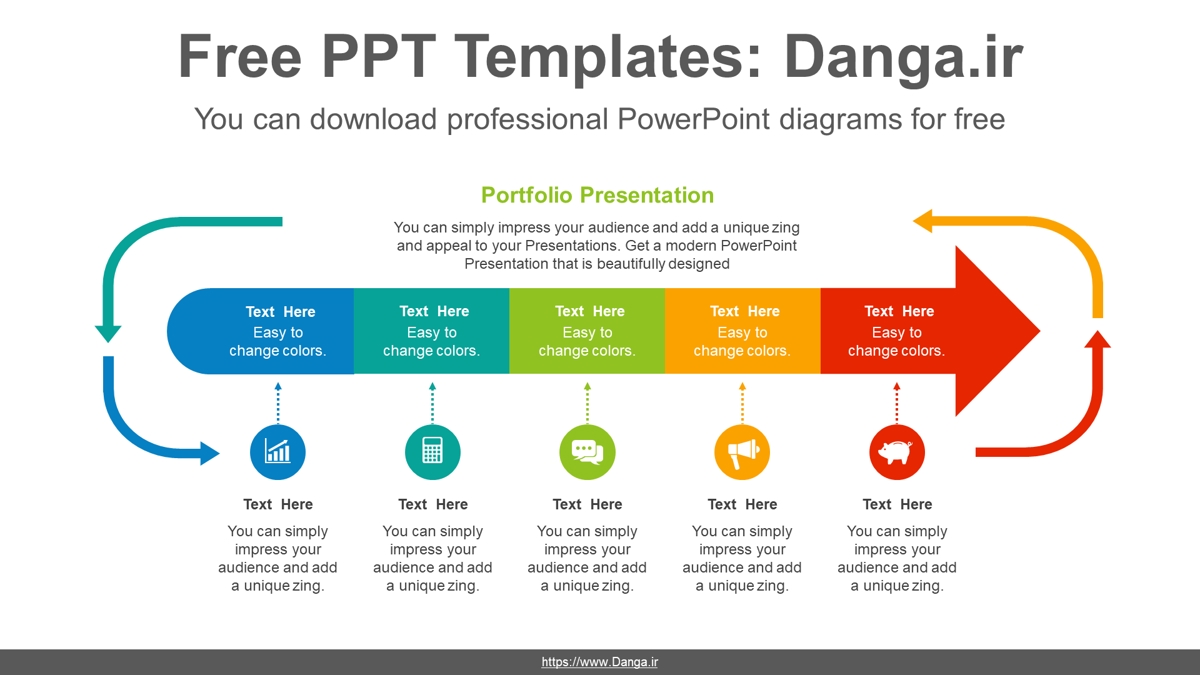 Free PPT Templates: Danga.ir

You can download professional PowerPoint diagrams for free

Portfolio Presentation

You can simply impress your audience and add a unique zing and appeal to your Presentations. Get a modern PowerPoint Presentation that is beautifully designed

Text Here
Easy to change colors.

Text Here
Easy to change colors.

Text Here
Easy to change colors.

Text Here
Easy to change colors.

Text Here
Easy to change colors.

Text Here
You can simply impress your audience and add a unique zing.

Text Here
You can simply impress your audience and add a unique zing.

Text Here
You can simply impress your audience and add a unique zing.

Text Here
You can simply impress your audience and add a unique zing.

Text Here
You can simply impress your audience and add a unique zing.

https://www.Danga.ir